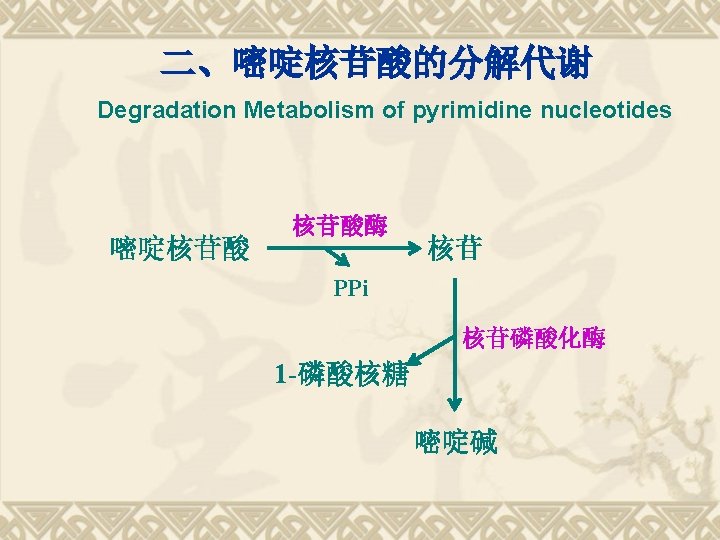 二、嘧啶核苷酸的分解代谢

Degradation Metabolism of pyrimidine nucleotides

嘧啶核苷酸

核苷酸酶

核苷

PPi

核苷磷酸化酶

1-磷酸核糖

嘧啶碱